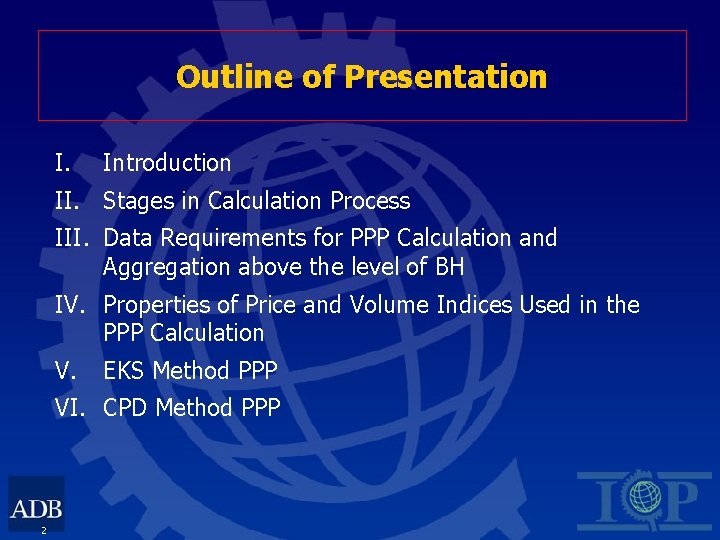 Outline of Presentation

I. Introduction

II. Stages in Calculation Process

III. Data Requirements for PPP Calculation and Aggregation above the level of BH

IV. Properties of Price and Volume Indices Used in the PPP Calculation

V. EKS Method PPP

VI. CPD Method PPP

ADB

2

ICP